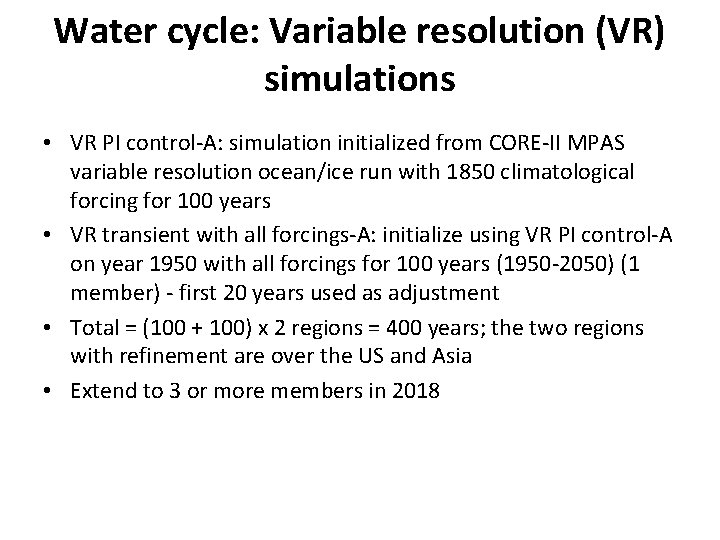 Water cycle: Variable resolution (VR) simulations

• VR PI control-A: simulation initialized from CORE-II MPAS variable resolution ocean/ice run with 1850 climatological forcing for 100 years

• VR transient with all forcings-A: initialize using VR PI control-A on year 1950 with all forcings for 100 years (1950-2050) (1 member) - first 20 years used as adjustment

• Total = (100 + 100) x 2 regions = 400 years; the two regions with refinement are over the US and Asia

• Extend to 3 or more members in 2018